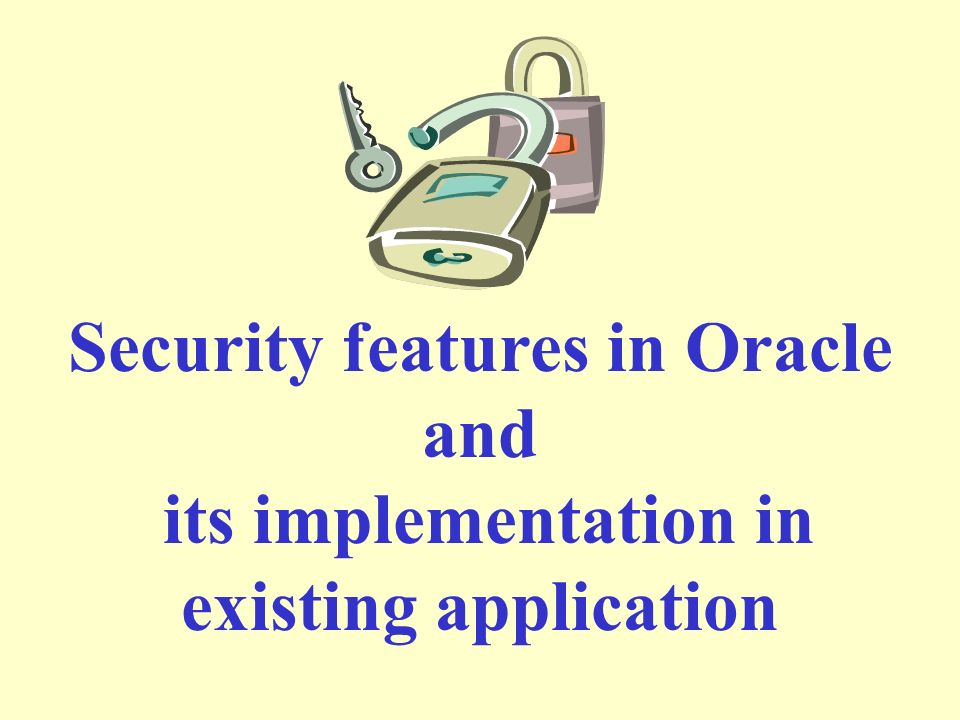 Security features in Oracle
and
its implementation in
existing application